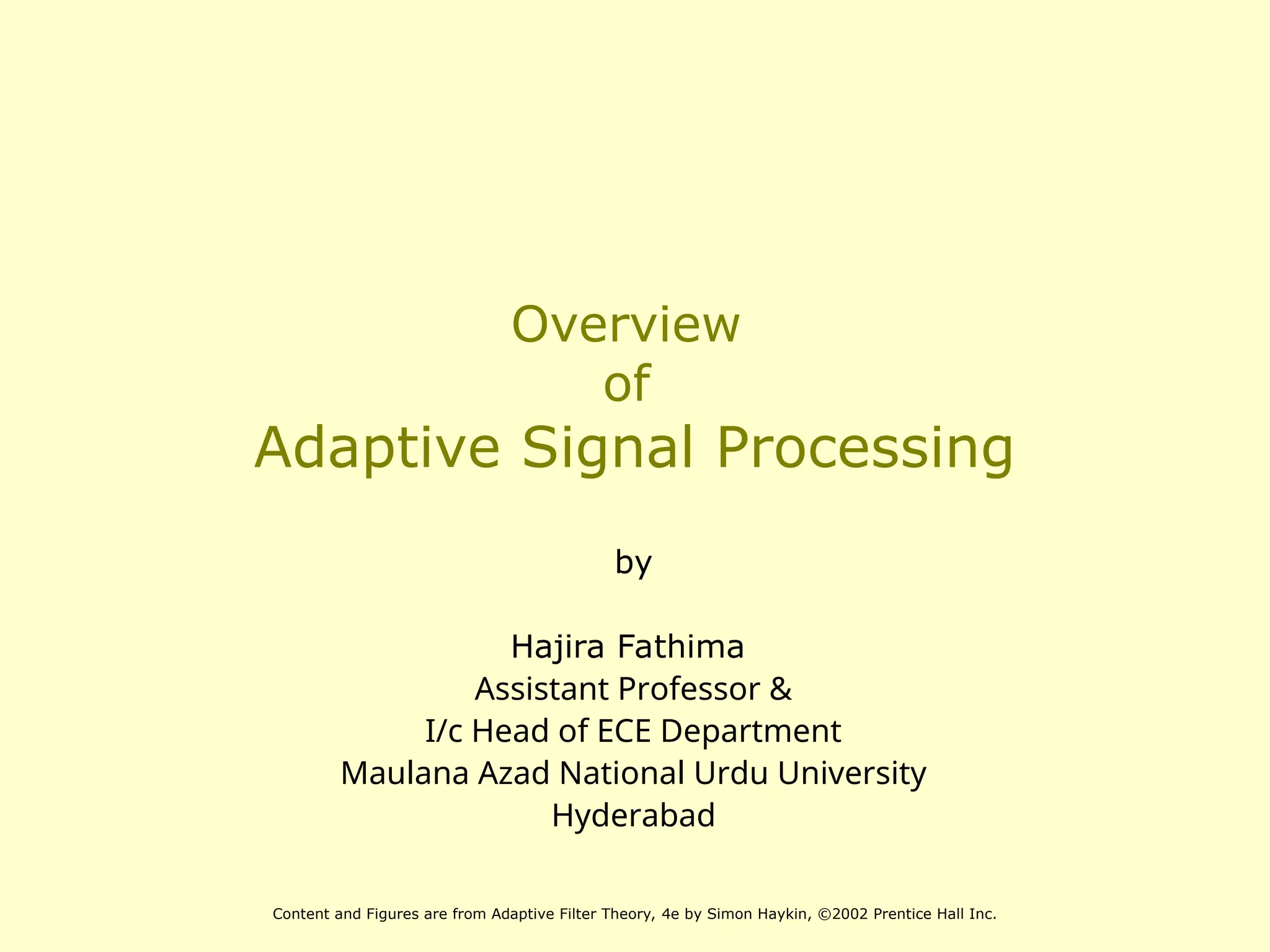 Overview
of
Adaptive Signal Processing

by

Hajira Fathima
Assistant Professor &
I/c Head of ECE Department
Maulana Azad National Urdu University
Hyderabad

Content and Figures are from Adaptive Filter Theory, 4e by Simon Haykin, ©2002 Prentice Hall Inc.